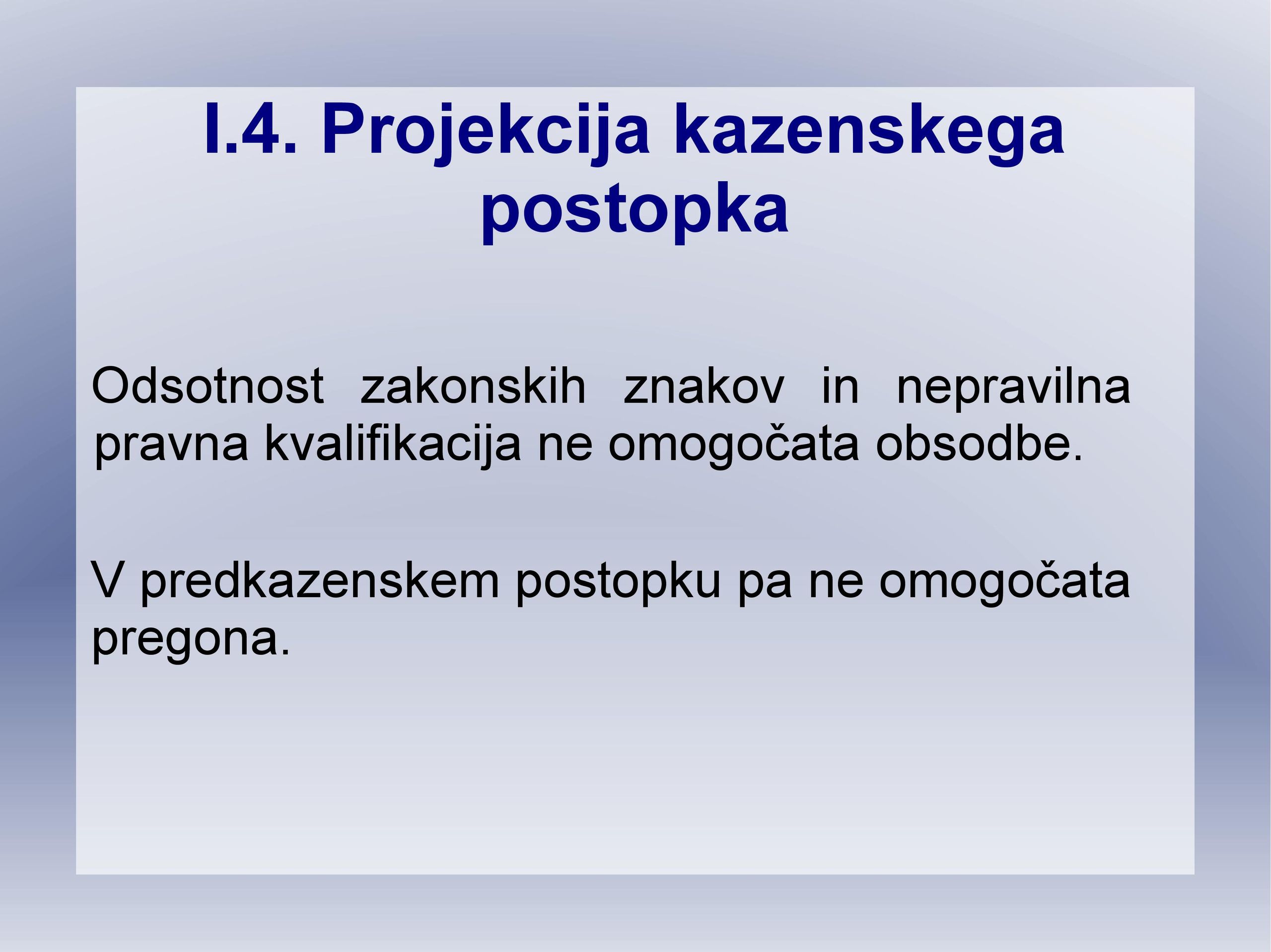 I.4. Projekcija kazenskega postopka

Odsotnost zakonskih znakov in nepravilna pravna kvalifikacija ne omogočata obsodbe.

V predkazenskem postopku pa ne omogočata pregona.